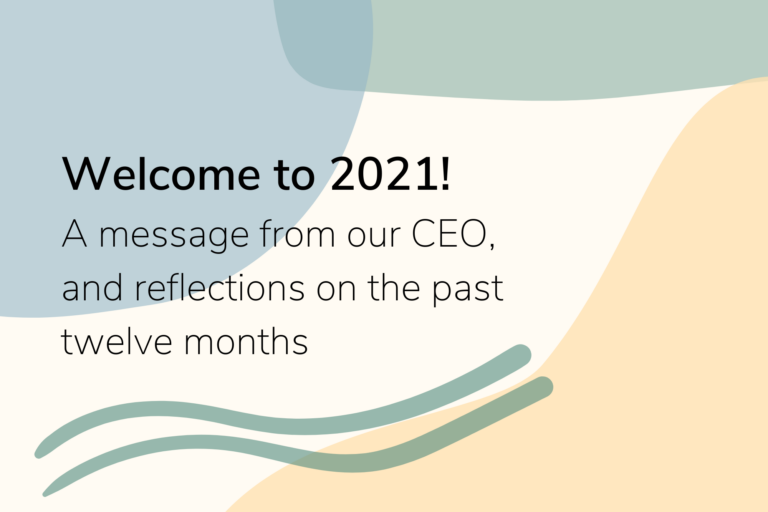 Welcome to 2021!

A message from our CEO, and reflections on the past twelve months